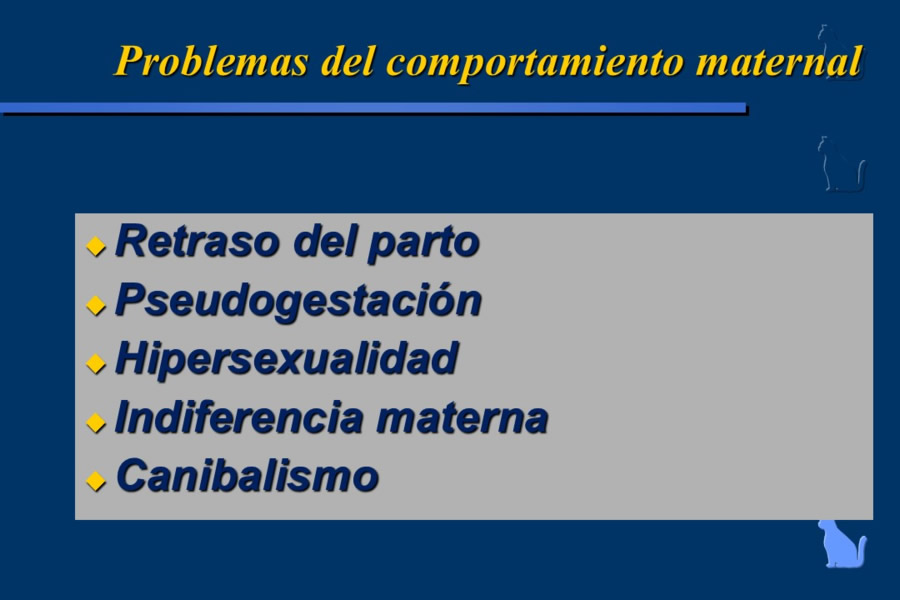 Problemas del comportamiento maternal

Retraso del parto
Pseudogestación
Hipersexualidad
Indiferencia materna
Canibalismo